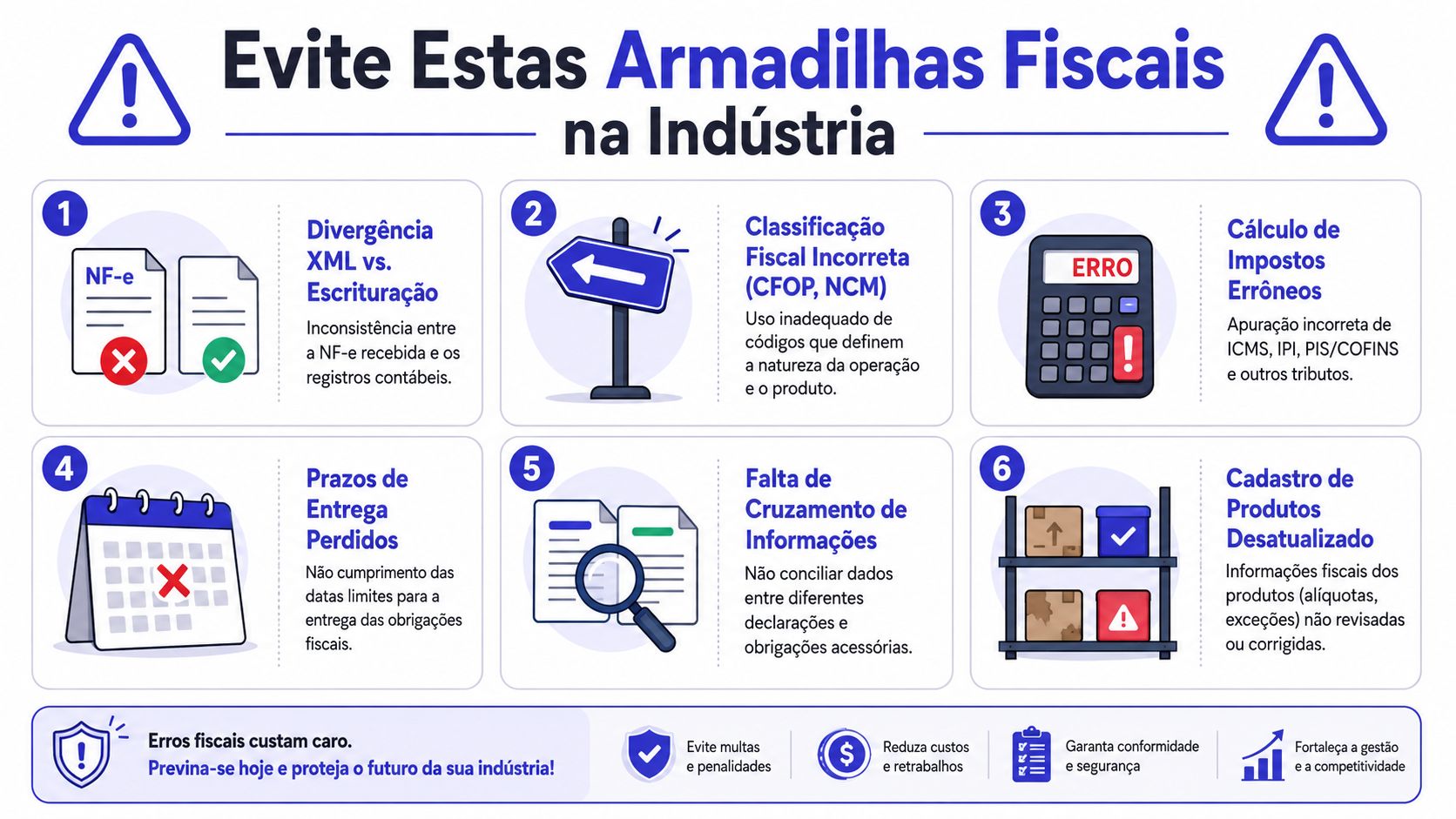 Evite Estas Armadilhas Fiscais na Indústria

1
NF-e
Divergência XML vs. Escrituração
Inconsistência entre a NF-e recebida e os registros contábeis.

2
Classificação Fiscal Incorreta (CFOP, NCM)
Uso inadequado de códigos que definem a natureza da operação e o produto.

3
ERRO
Cálculo de Impostos Errôneos
Apuração incorreta de ICMS, IPI, PIS/COFINS e outros tributos.

4
Prazos de Entrega Perdidos
Não cumprimento das datas limites para a entrega das obrigações fiscais.

5
Falta de Cruzamento de Informações
Não conciliar dados entre diferentes declarações e obrigações acessórias.

6
Cadastro de Produtos Desatualizado
Informações fiscais dos produtos (alíquotas, exceções) não revisadas ou corrigidas.

Erros fiscais custam caro.
Previna-se hoje e proteja o futuro da sua indústria!

Evite multas e penalidades

Reduza custos e retrabalhos

Garanta conformidade e segurança

Fortaleça a gestão e a competitividade